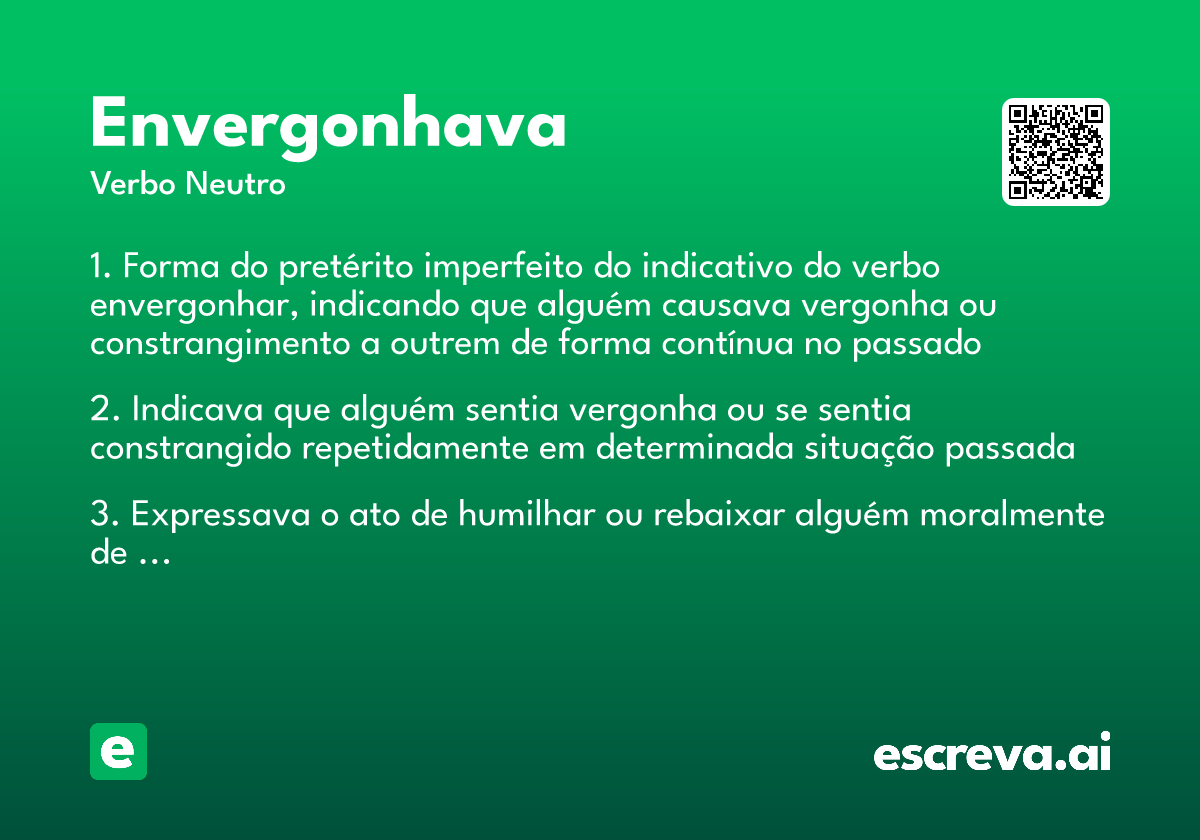 Envergonhava
Verbo Neutro

1. Forma do pretérito imperfeito do indicativo do verbo envergonhar, indicando que alguém causava vergonha ou constrangimento a outrem de forma contínua no passado

2. Indicava que alguém sentia vergonha ou se sentia constrangido repetidamente em determinada situação passada

3. Expressava o ato de humilhar ou rebaixar alguém moralmente de ...

e

escreva.ai